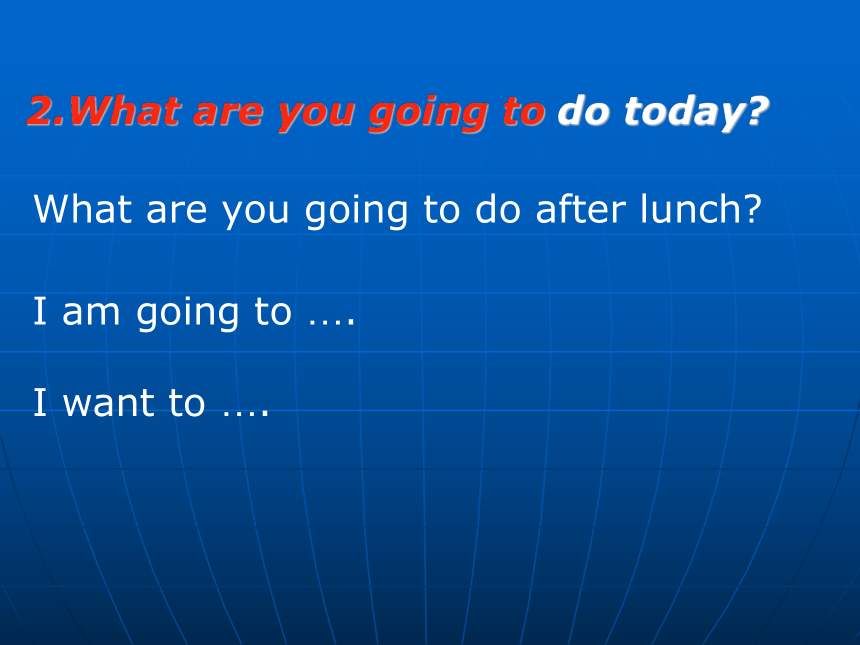 2.What are you going to do today?

What are you going to do after lunch?

I am going to ….

I want to ….